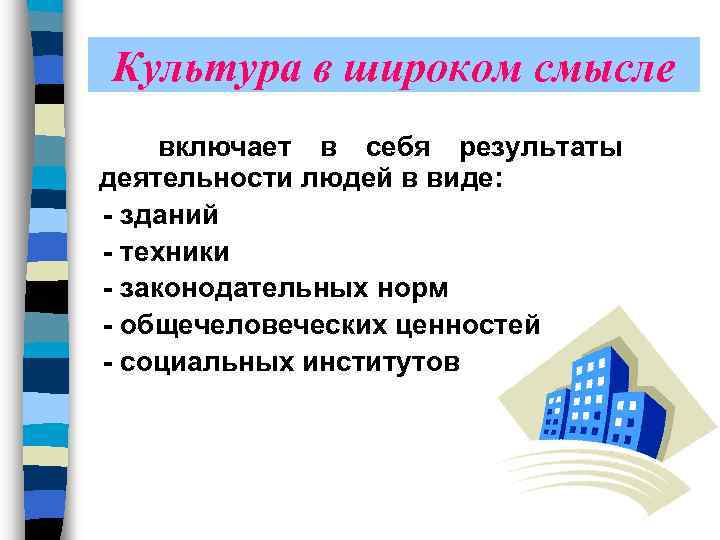 Культура в широком смысле

включает в себя результаты деятельности людей в виде:
- зданий
- техники
- законодательных норм
- общечеловеческих ценностей
- социальных институтов